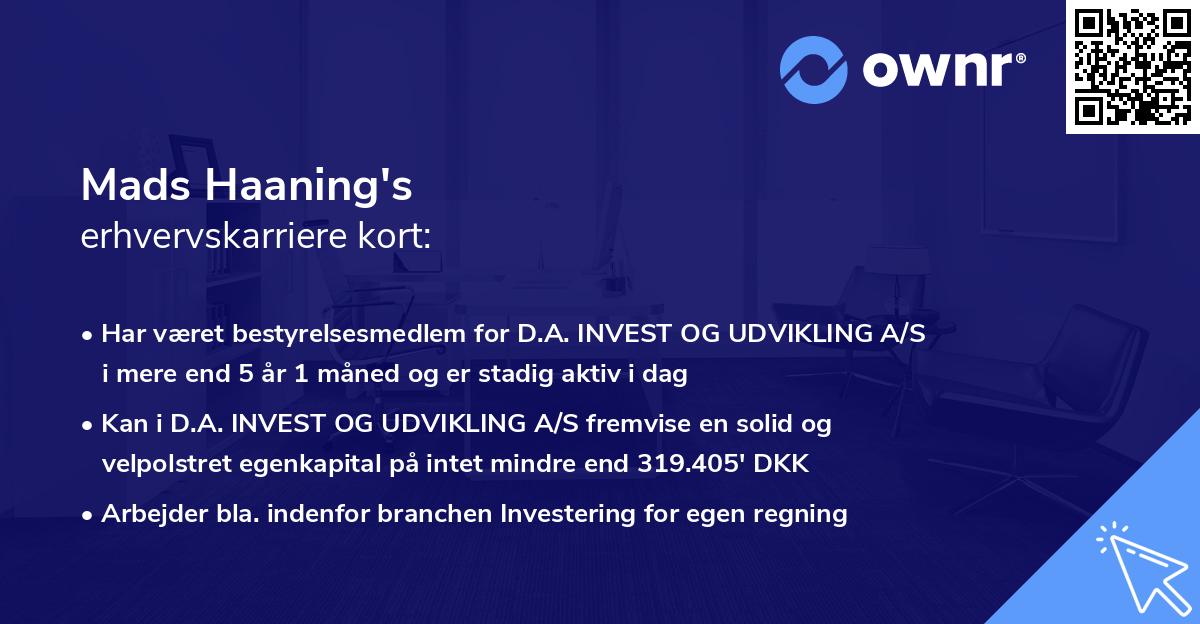 ownr®

Mads Haaning's
erhvervskarriere kort:

• Har været bestyrelsesmedlem for D.A. INVEST OG UDVIKLING A/S i mere end 5 år 1 måned og er stadig aktiv i dag
• Kan i D.A. INVEST OG UDVIKLING A/S fremvise en solid og velpolstret egenkapital på intet mindre end 319.405' DKK
• Arbejder bla. indenfor branchen Investering for egen regning